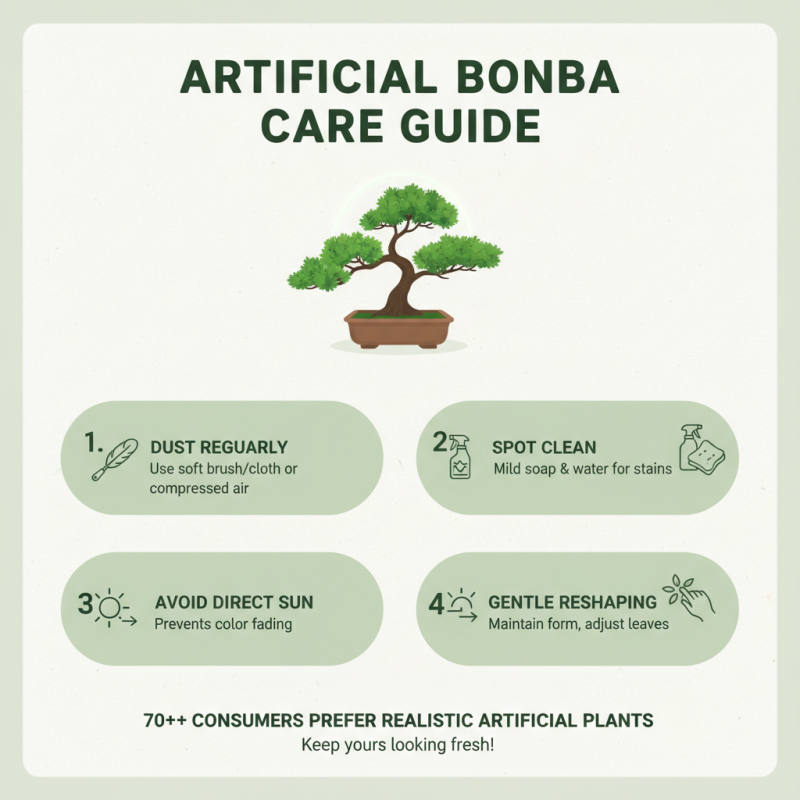 ARTIFICIAL BONBA CARE GUIDE

1. DUST REGUARLY
Use soft brush/cloth or compressed air

2 SPOT CLEAN
Mild soap & water for stains

3 AVOID DIRECT SUN
Prevents color fading

4 GENTLE RESHAPING
Maintain form, adjust leaves

70++ CONSUMERS PREFER REALISTIC ARTIFICIAL PLANTS
Keep yours looking fresh!